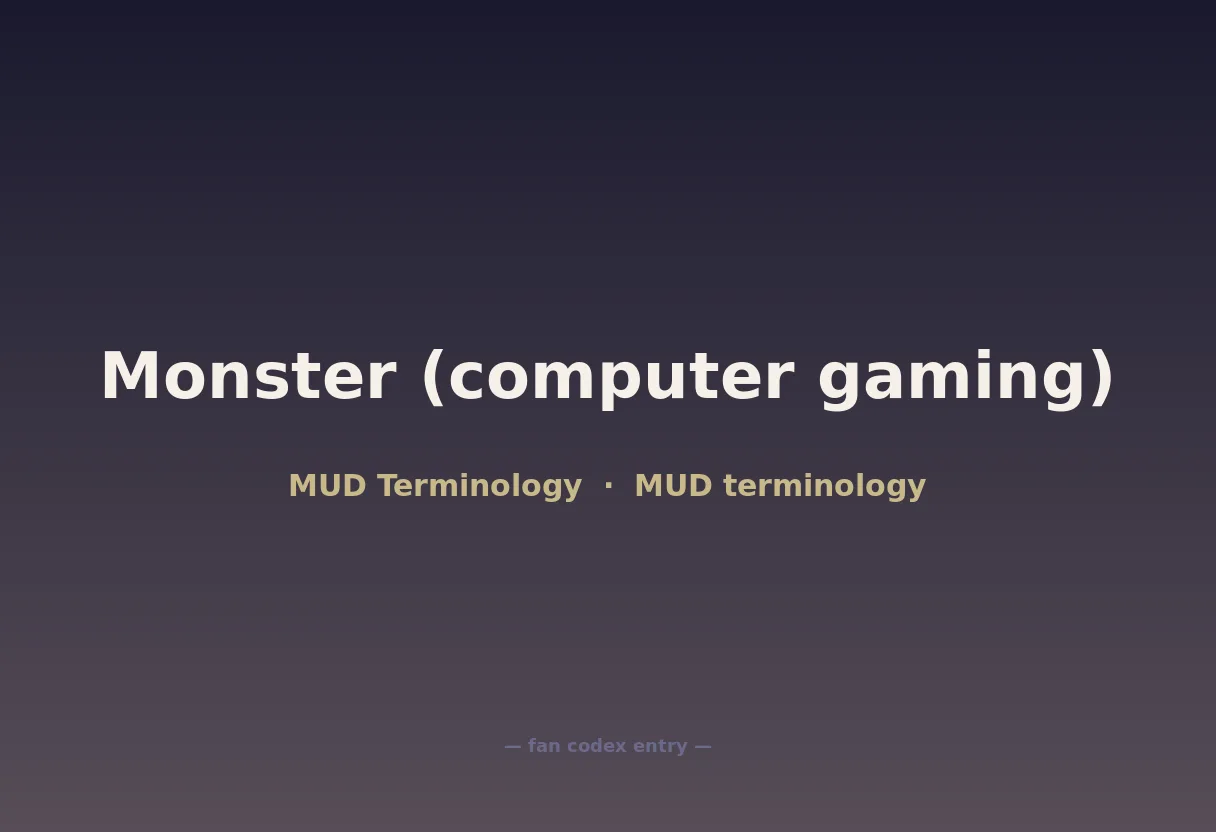 Monster (computer gaming)

MUD Terminology · MUD terminology

— fan codex entry —